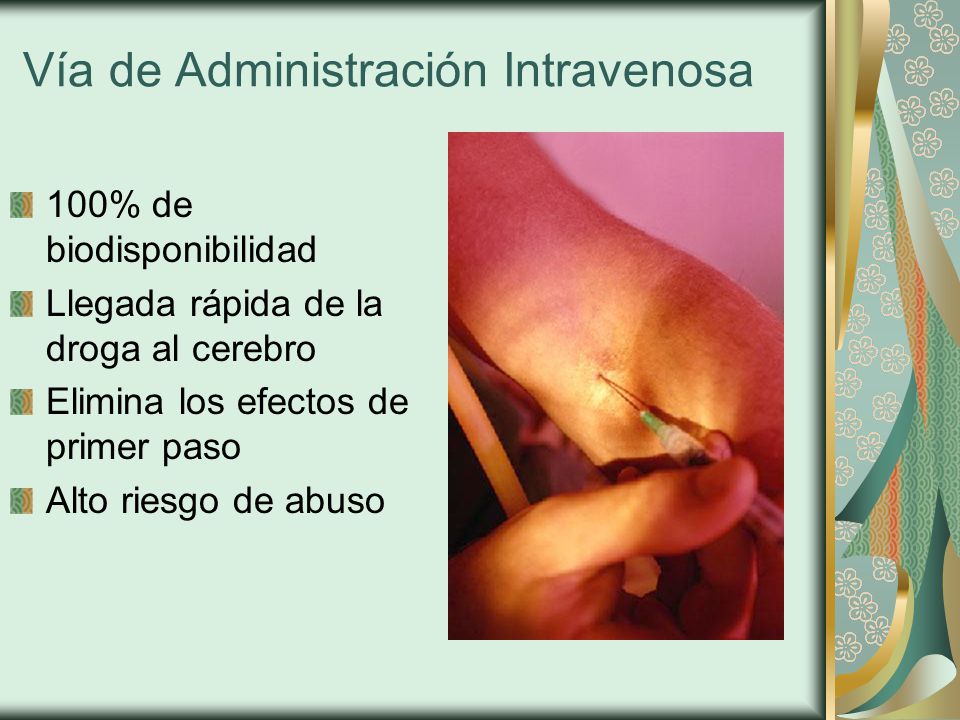 Vía de Administración Intravenosa

100% de biodisponibilidad

Llegada rápida de la droga al cerebro

Elimina los efectos de primer paso

Alto riesgo de abuso